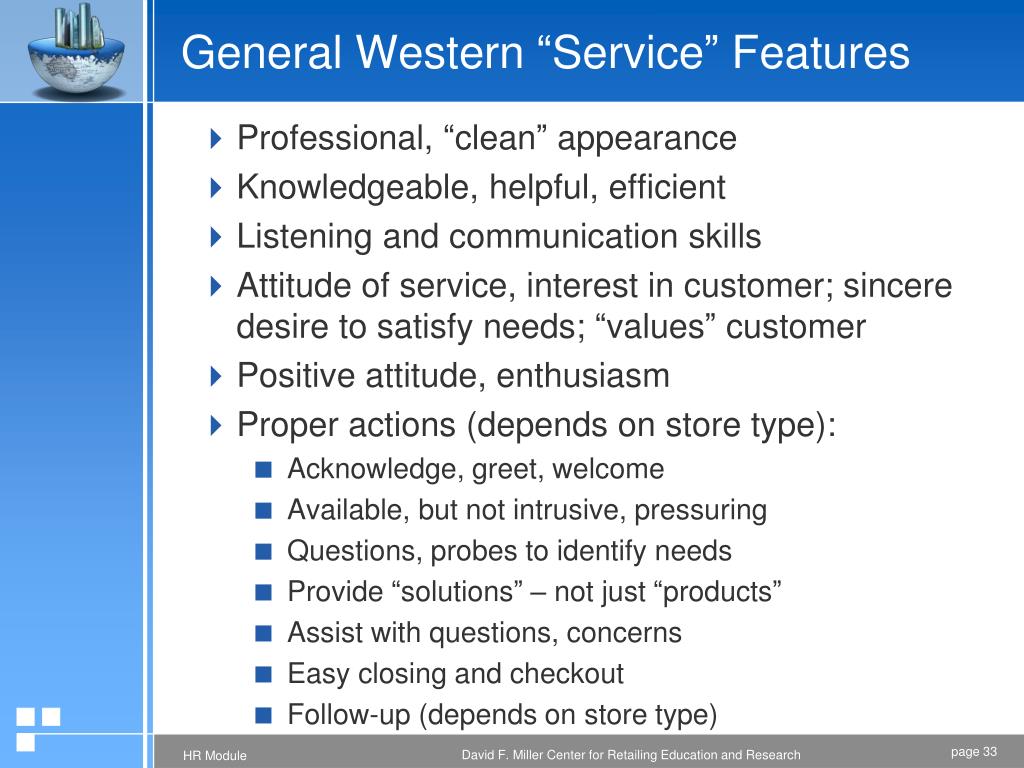 General Western “Service” Features

Professional, “clean” appearance
Knowledgeable, helpful, efficient
Listening and communication skills
Attitude of service, interest in customer; sincere desire to satisfy needs; “values” customer
Positive attitude, enthusiasm
Proper actions (depends on store type):
Acknowledge, greet, welcome
Available, but not intrusive, pressuring
Questions, probes to identify needs
Provide “solutions” – not just “products”
Assist with questions, concerns
Easy closing and checkout
Follow-up (depends on store type)

HR Module
David F. Miller Center for Retailing Education and Research
page 33